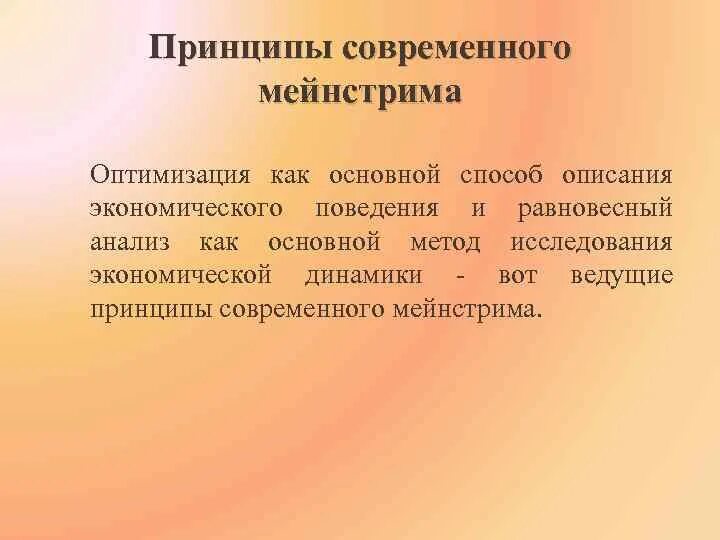 Принципы современного мейнстрима

Оптимизация как основной способ описания экономического поведения и равновесный анализ как основной метод исследования экономической динамики - вот ведущие принципы современного мейнстрима.